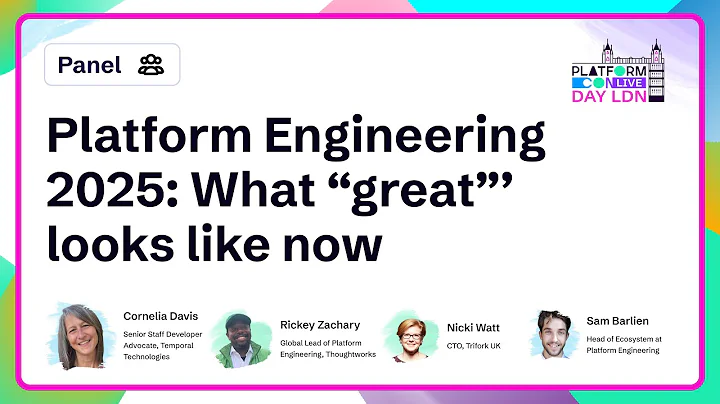 Panel

PLATFORM CON LIVE DAY LDN

Platform Engineering 2025: What “great”’ looks like now

Cornelia Davis
Senior Staff Developer Advocate, Temporal Technologies

Rickey Zachary
Global Lead of Platform Engineering, Thoughtworks

Nicki Watt
CTO, Trifork UK

Sam Barlien
Head of Ecosystem at Platform Engineering